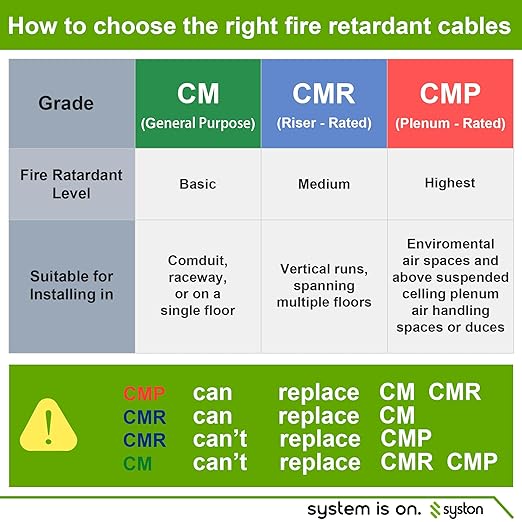 How to choose the right fire retardant cables

| Grade | CM (General Purpose) | CMR (Riser - Rated) | CMP (Plenum - Rated) |
|---|---|---|---|
| Fire Ratardant Level | Basic | Medium | Highest |
| Suitable for Installing in | Comduit, raceway, or on a single floor | Vertical runs, spanning multiple floors | Enviromental air spaces and above suspended celling plenum air handling spaces or duces |

!

CMP can replace CM CMR
CMR can replace CM
CMR can't replace CMP
CM can't replace CMR CMP

system is on. syston